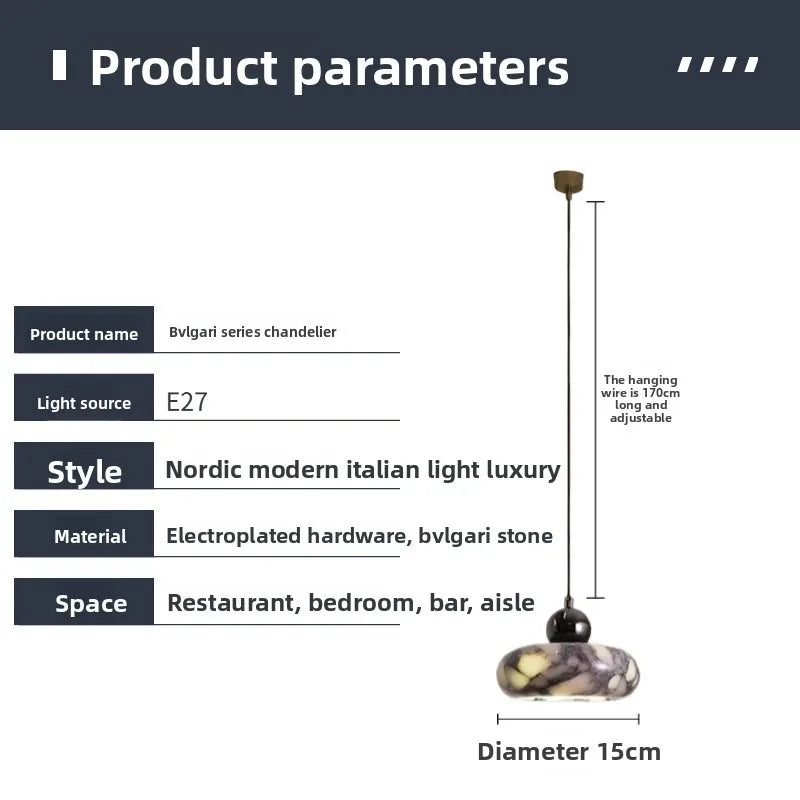 Product parameters

| Product name | Bvlgari series chandelier |
|---|---|
| Light source | E27 |
| Style | Nordic modern italian light luxury |
| Material | Electroplated hardware, bvlgari stone |
| Space | Restaurant, bedroom, bar, aisle |

The hanging wire is 170cm long and adjustable

Diameter 15cm